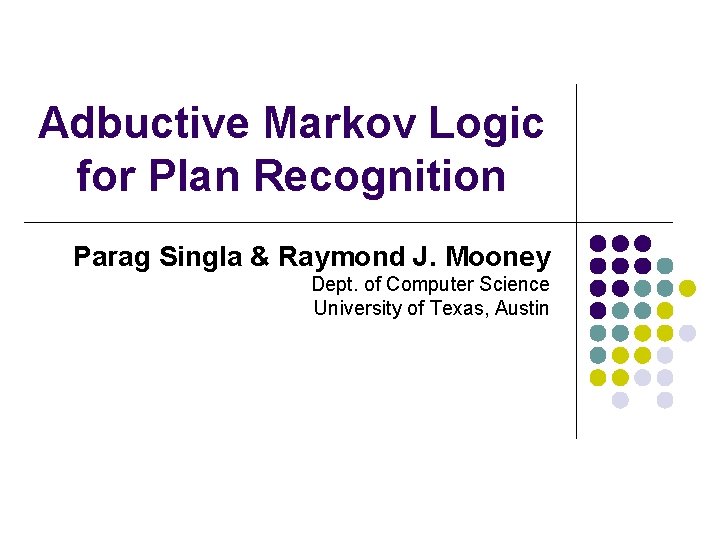 Adbuctive Markov Logic for Plan Recognition

Parag Singla & Raymond J. Mooney
Dept. of Computer Science
University of Texas, Austin